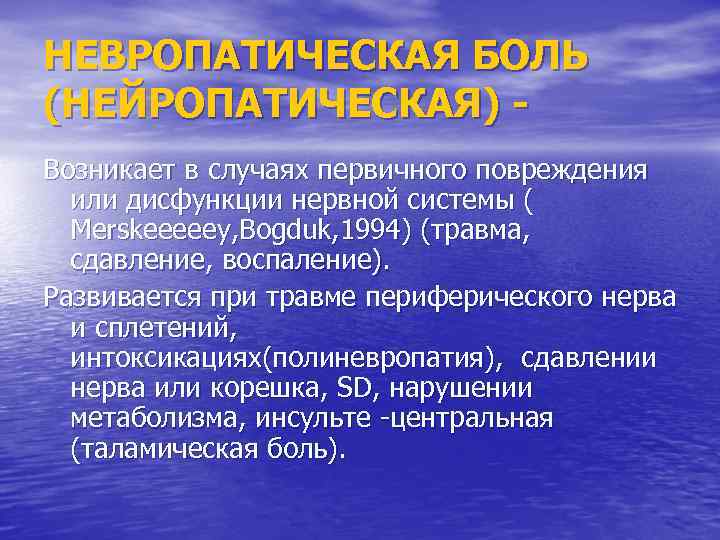 НЕВРОПАТИЧЕСКАЯ БОЛЬ (НЕЙРОПАТИЧЕСКАЯ) -

Возникает в случаях первичного повреждения или дисфункции нервной системы ( Merskeeeeey,Bogduk,1994) (травма, сдавление, воспаление).

Развивается при травме периферического нерва и сплетений, интоксикациях(полиневропатия), сдавлении нерва или корешка, SD, нарушении метаболизма, инсульте -центральная (таламическая боль).